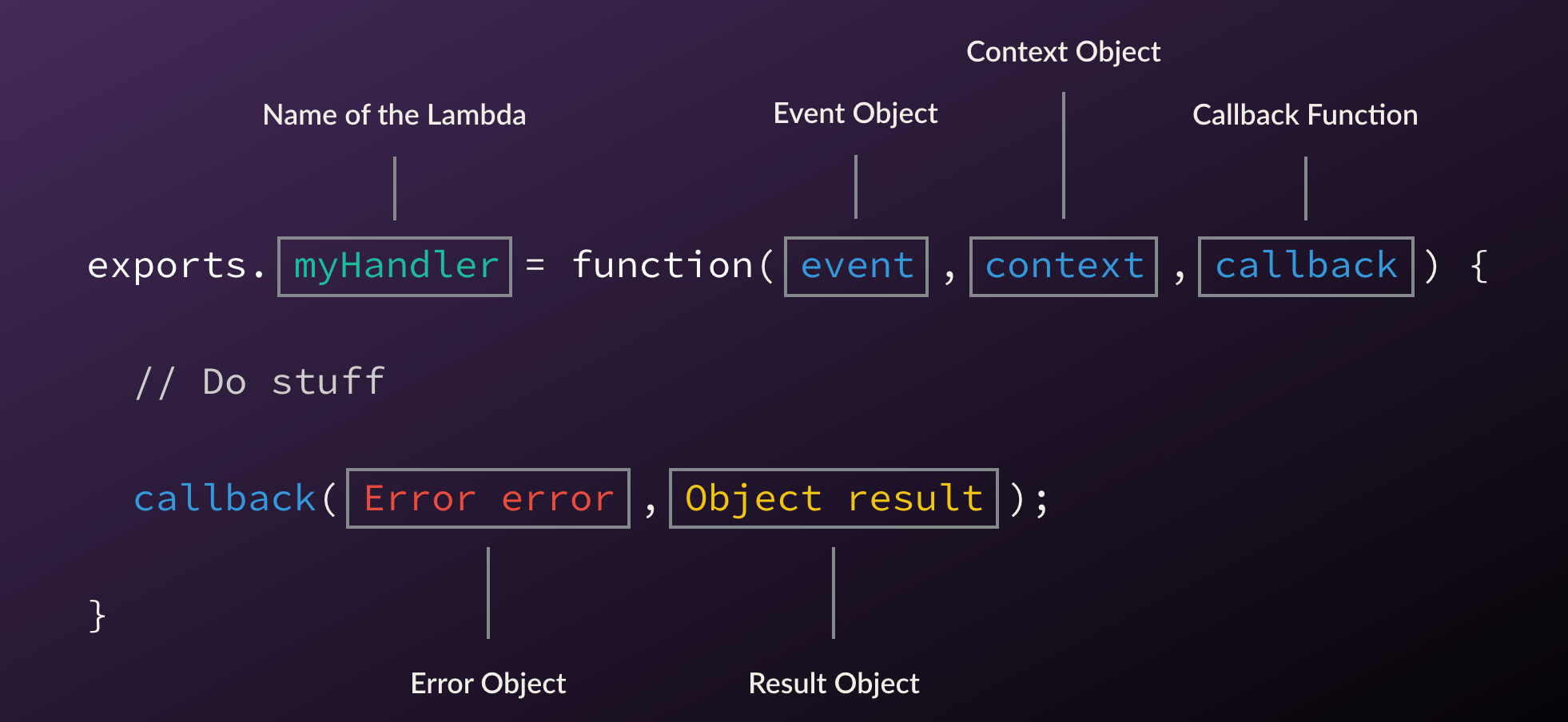 Context Object

Name of the Lambda

Event Object

Callback Function

exports.myHandler = function(event, context, callback) {

// Do stuff

callback(Error error, Object result);

}

Error Object

Result Object